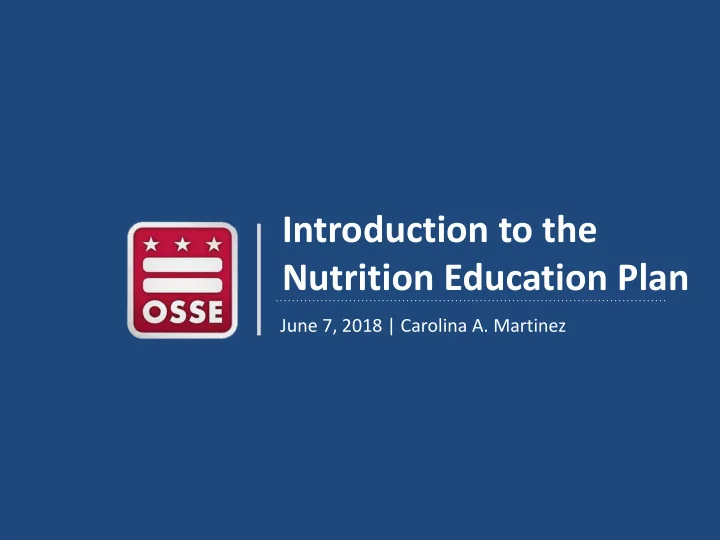 OSSE

Introduction to the Nutrition Education Plan

June 7, 2018 | Carolina A. Martinez